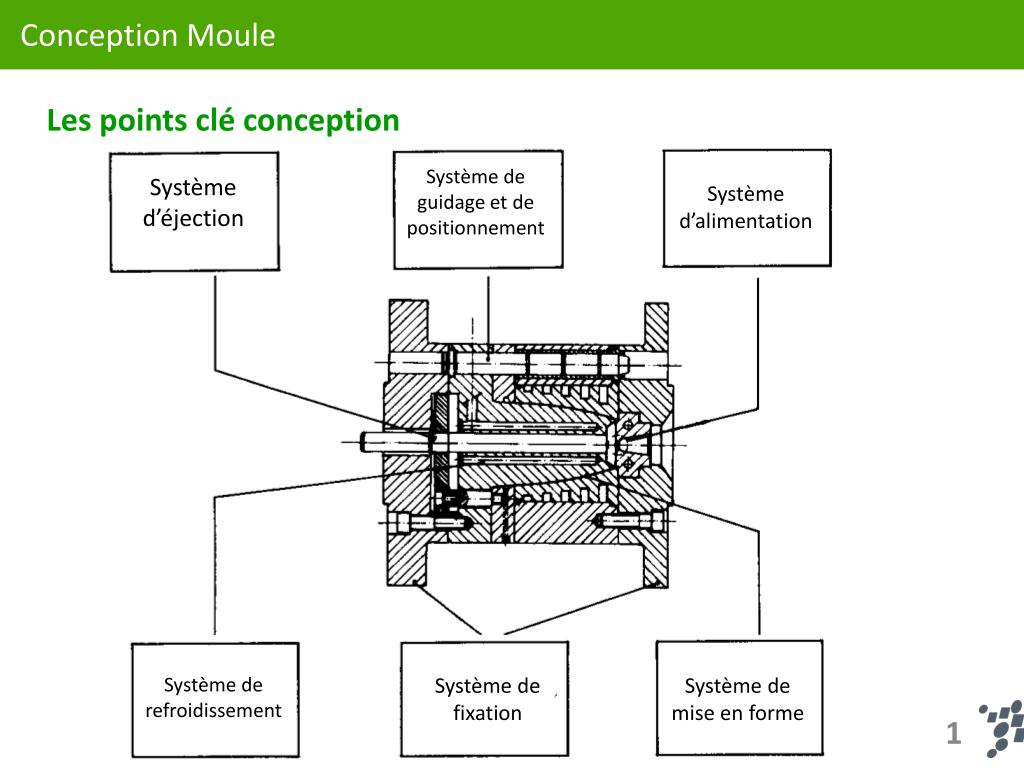 Conception Moule

Les points clé conception

Système d'éjection

Système de guidage et de positionnement

Système d'alimentation

Système de refroidissement

Système de fixation

Système de mise en forme

1